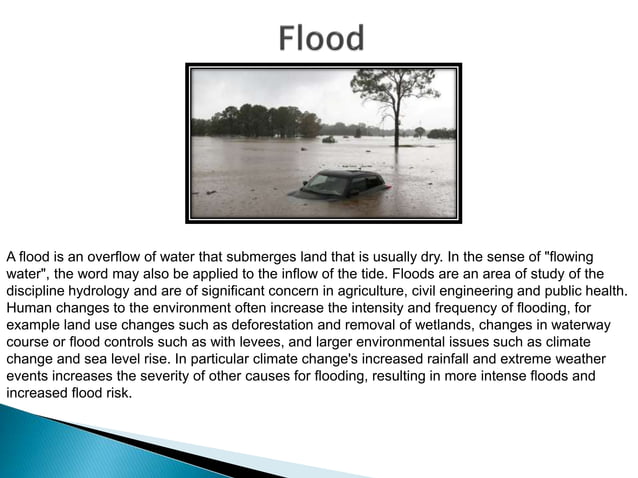 Flood

A flood is an overflow of water that submerges land that is usually dry. In the sense of "flowing water", the word may also be applied to the inflow of the tide. Floods are an area of study of the discipline hydrology and are of significant concern in agriculture, civil engineering and public health. Human changes to the environment often increase the intensity and frequency of flooding, for example land use changes such as deforestation and removal of wetlands, changes in waterway course or flood controls such as with levees, and larger environmental issues such as climate change and sea level rise. In particular climate change's increased rainfall and extreme weather events increases the severity of other causes for flooding, resulting in more intense floods and increased flood risk.